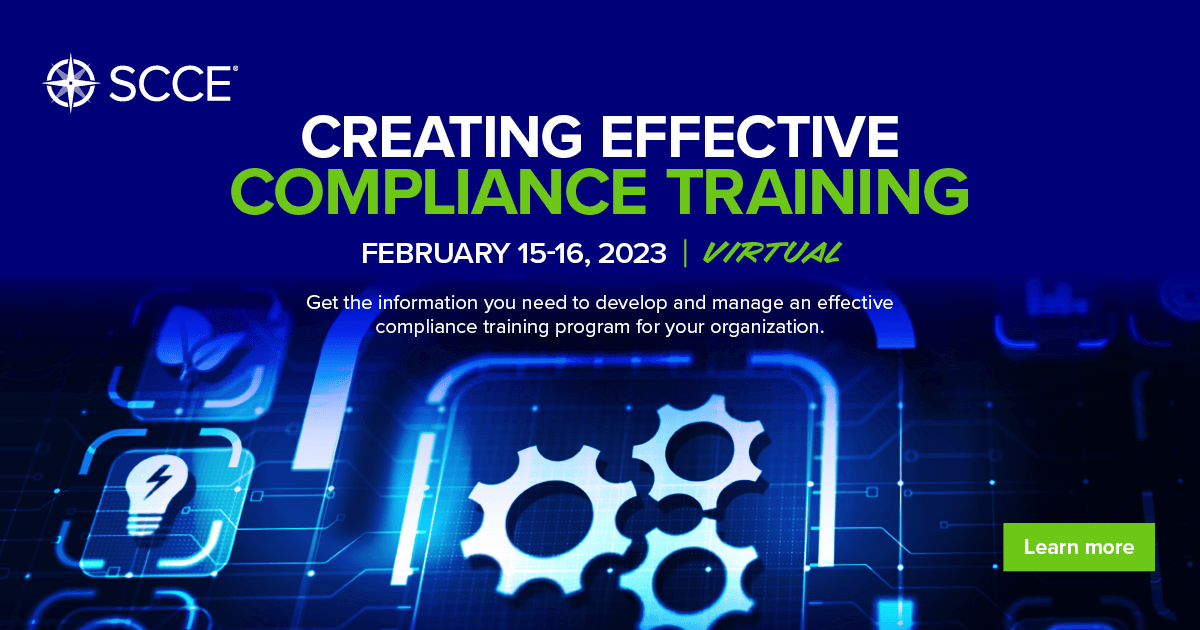 SCCE®

CREATING EFFECTIVE COMPLIANCE TRAINING

FEBRUARY 15-16, 2023 | VIRTUAL

Get the information you need to develop and manage an effective compliance training program for your organization.

Learn more